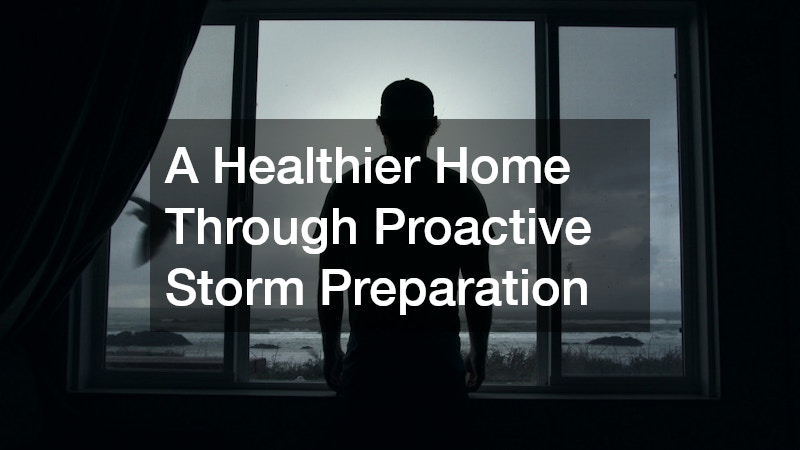 A Healthier Home Through Proactive Storm Preparation